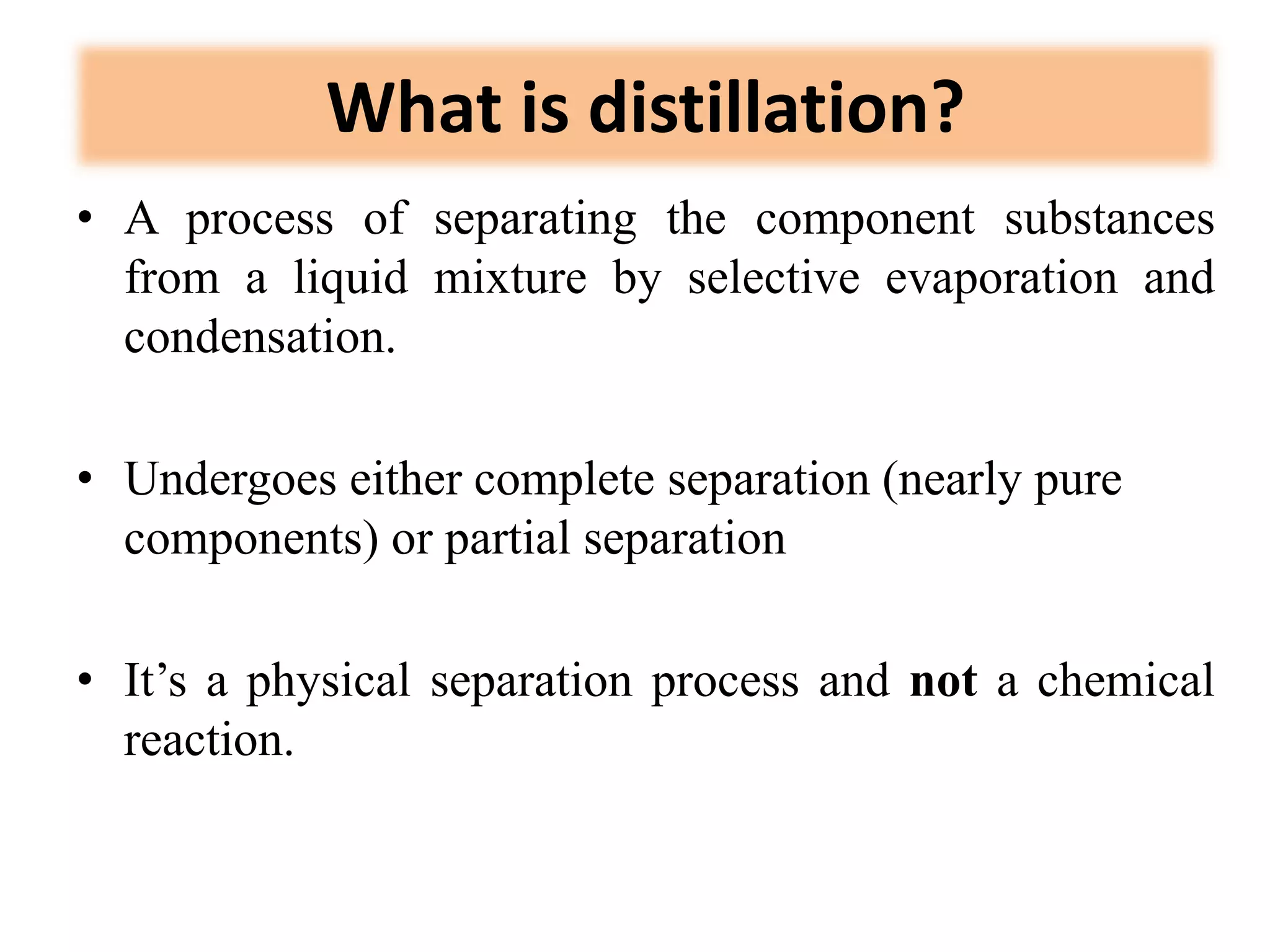 What is distillation?

• A process of separating the component substances from a liquid mixture by selective evaporation and condensation.

• Undergoes either complete separation (nearly pure components) or partial separation

• It’s a physical separation process and not a chemical reaction.